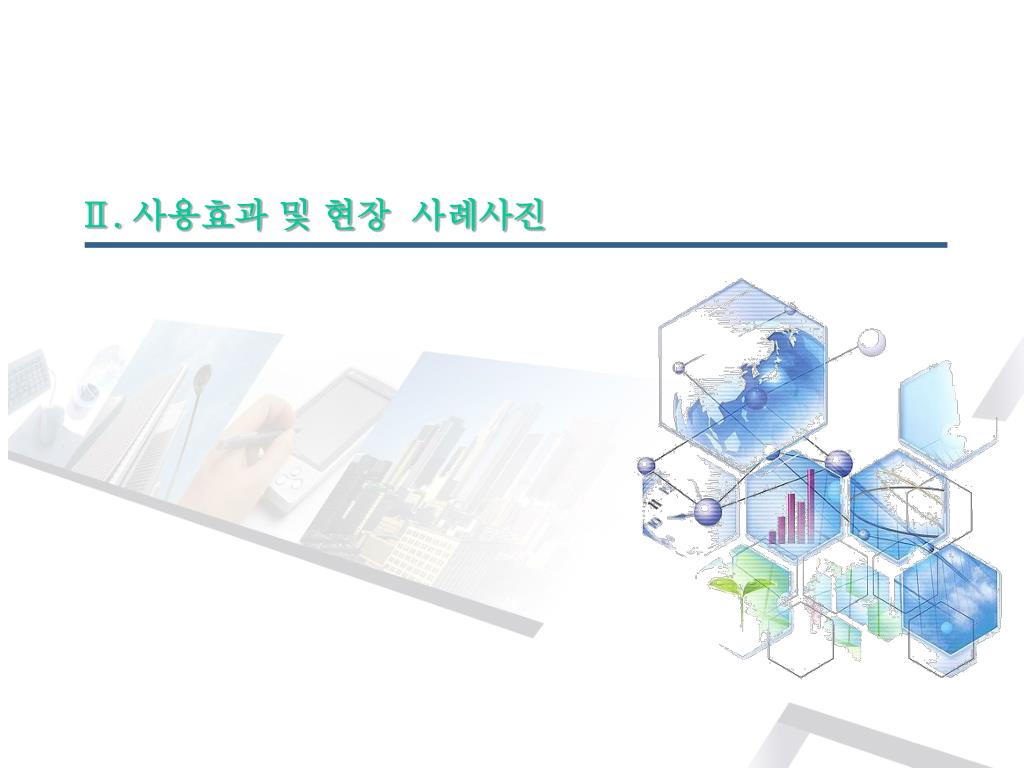 Ⅱ. 사용효과 및 현장 사례사진